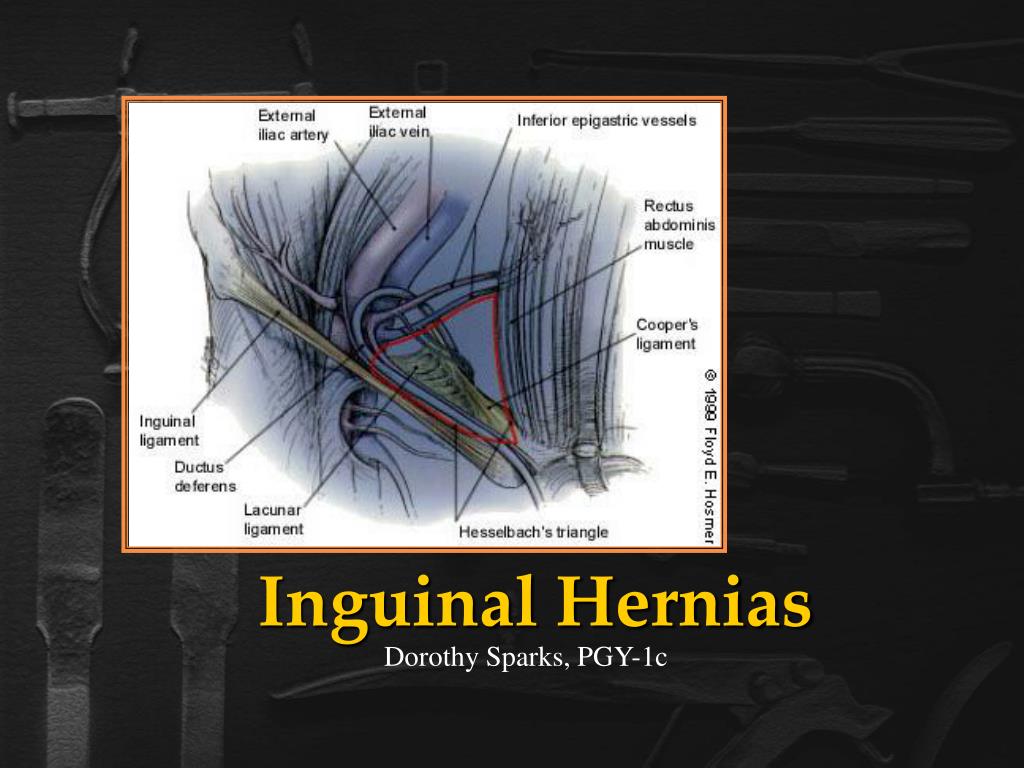 External iliac artery

External iliac vein

Inferior epigastric vessels

Rectus abdominis muscle

Cooper's ligament

Inguinal ligament

Ductus deferens

Lacunar ligament

Hesselbach's triangle

© 1999 Floyd E. Hosmer

Inguinal Hernias

Dorothy Sparks, PGY-1c